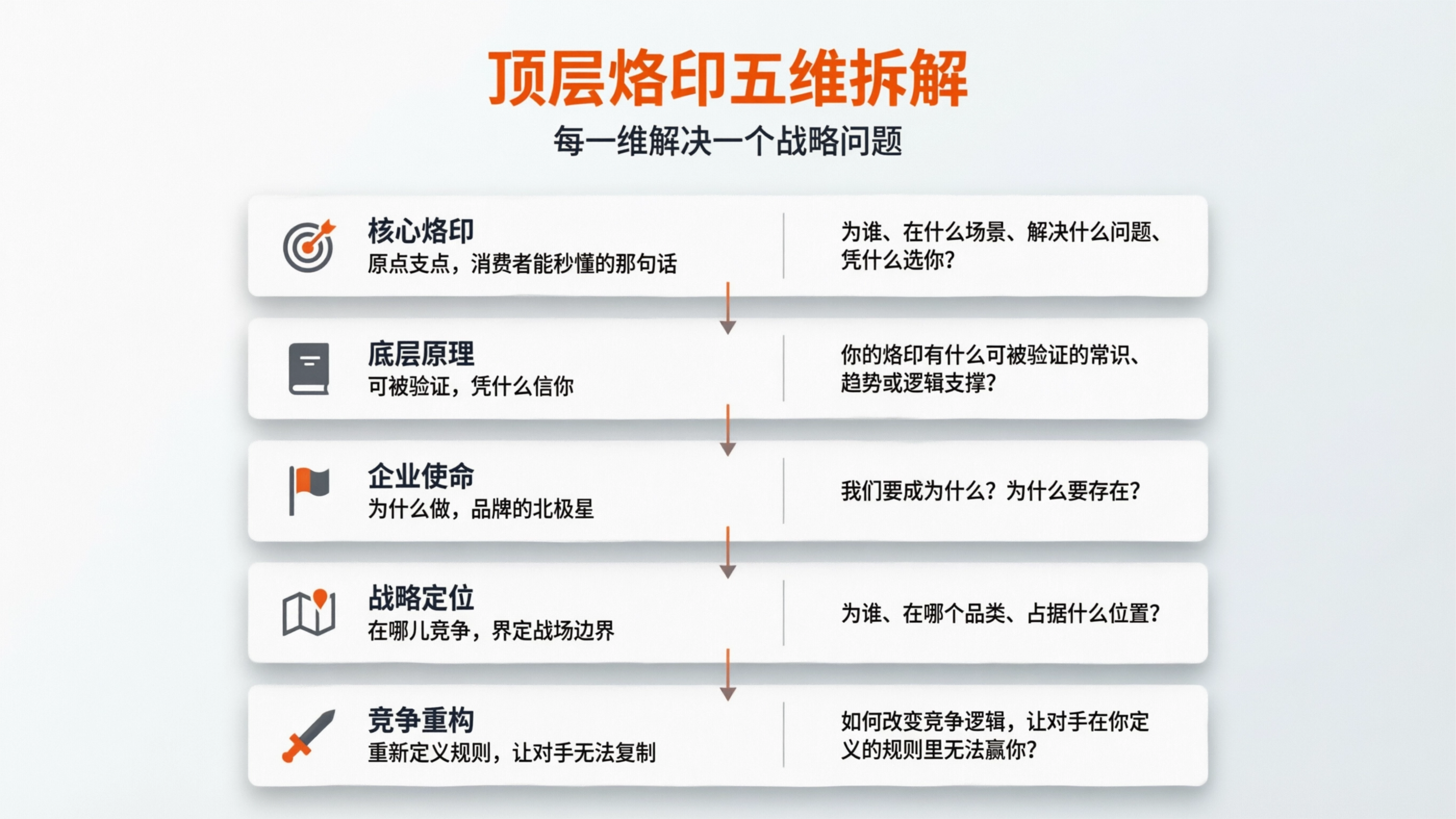 顶层烙印五维拆解

每一维解决一个战略问题

核心烙印
原点支点，消费者能秒懂的那句话

为谁、在什么场景、解决什么问题、凭什么选你？

底层原理
可被验证，凭什么信你

你的烙印有什么可被验证的常识、趋势或逻辑支撑？

企业使命
为什么做，品牌的北极星

我们要成为什么？为什么要存在？

战略定位
在哪儿竞争，界定战场边界

为谁、在哪个品类、占据什么位置？

竞争重构
重新定义规则，让对手无法复制

如何改变竞争逻辑，让对手在你定义的规则里无法赢你？